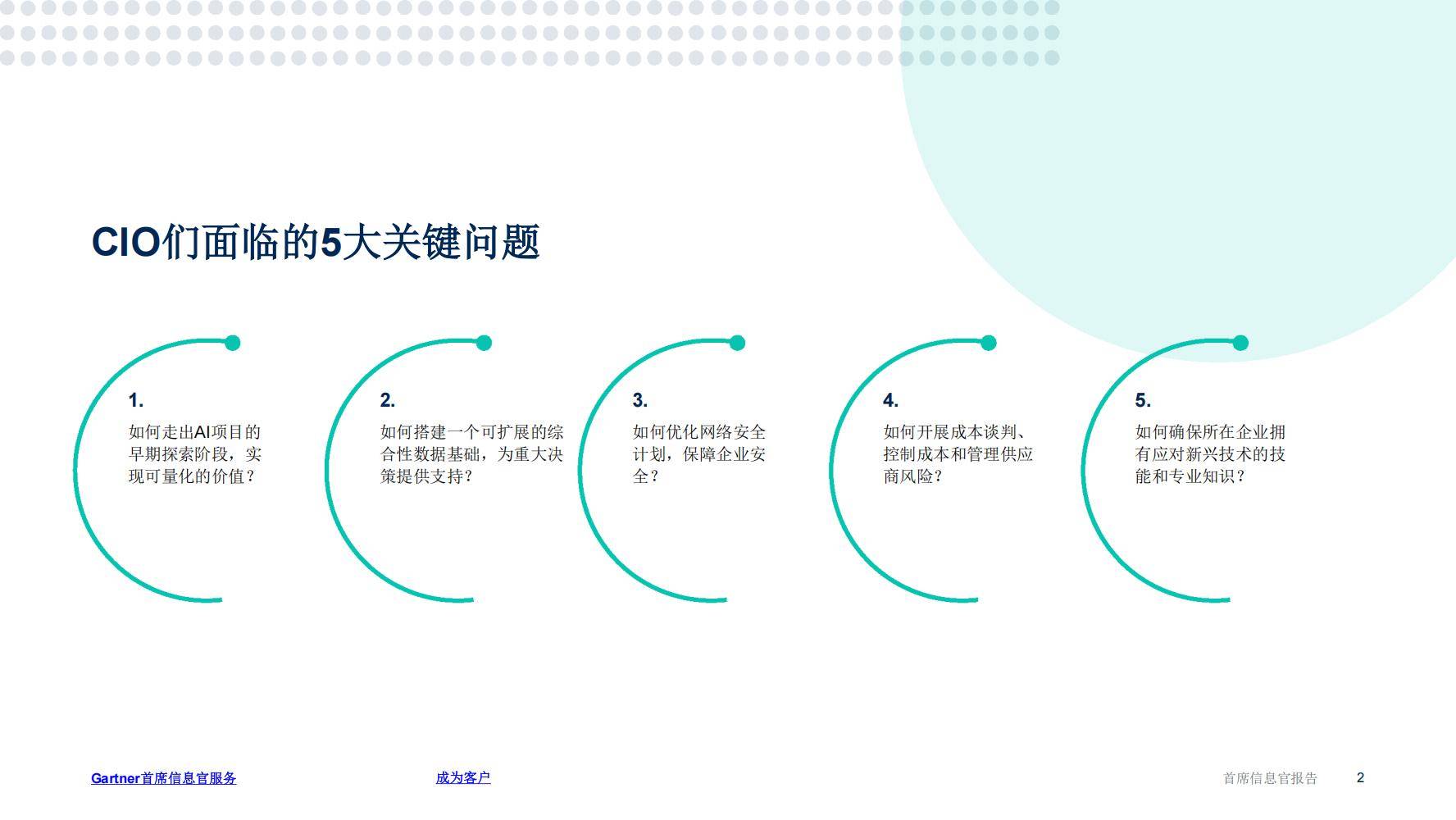 CIO们面临的5大关键问题

1.
如何走出AI项目的早期探索阶段，实现可量化的价值？

2.
如何搭建一个可扩展的综合性数据基础，为重大决策提供支持？

3.
如何优化网络安全计划，保障企业安全？

4.
如何开展成本谈判、控制成本和管理供应商风险？

5.
如何确保所在企业拥有应对新兴技术的技能和专业知识？

Gartner首席信息官服务

成为客户

首席信息官报告 2